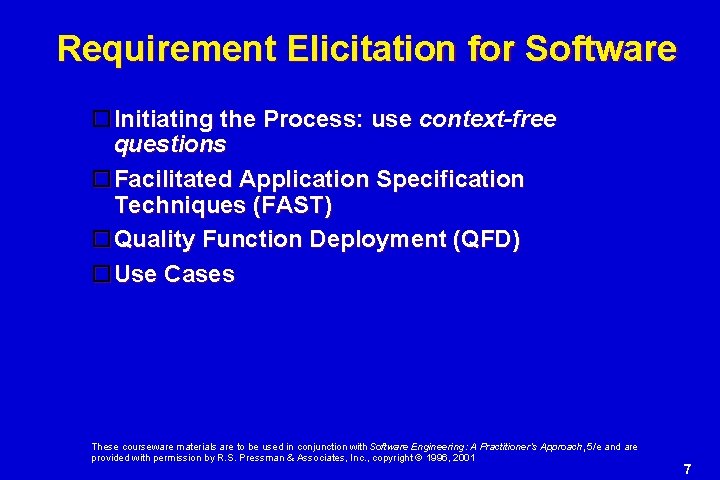 Requirement Elicitation for Software

Initiating the Process: use context-free questions

Facilitated Application Specification Techniques (FAST)

Quality Function Deployment (QFD)

Use Cases

These courseware materials are to be used in conjunction with Software Engineering: A Practitioner's Approach, 5/e and are provided with permission by R.S. Pressman & Associates, Inc., copyright © 1996, 2001

7